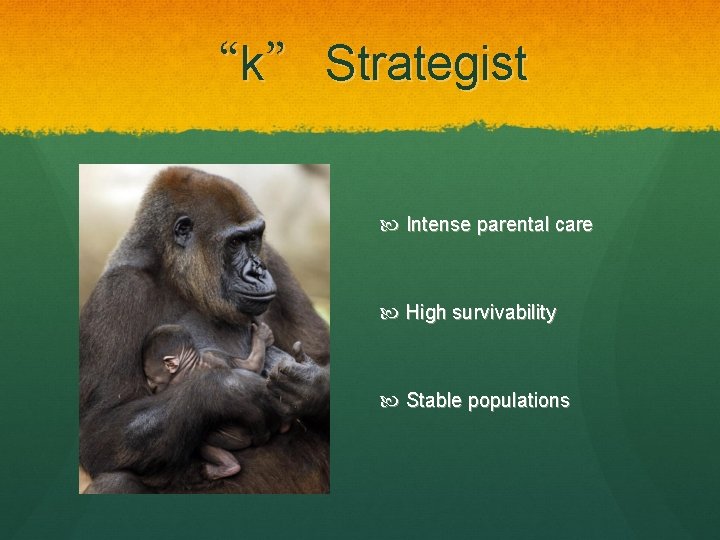 “k” Strategist

Intense parental care

High survivability

Stable populations